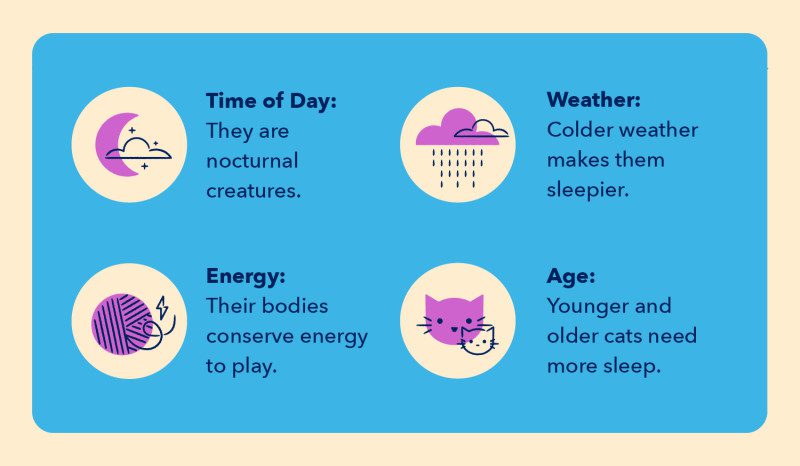 Time of Day:
They are nocturnal creatures.

Weather:
Colder weather makes them sleepier.

Energy:
Their bodies conserve energy to play.

Age:
Younger and older cats need more sleep.